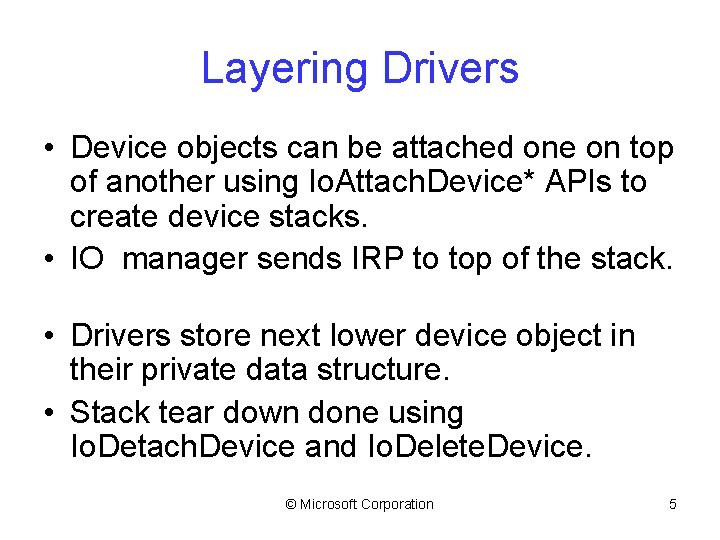 Layering Drivers

• Device objects can be attached one on top of another using IoAttachDevice* APIs to create device stacks.
• IO manager sends IRP to top of the stack.

• Drivers store next lower device object in their private data structure.
• Stack tear down done using IoDetachDevice and IoDeleteDevice.

© Microsoft Corporation

5